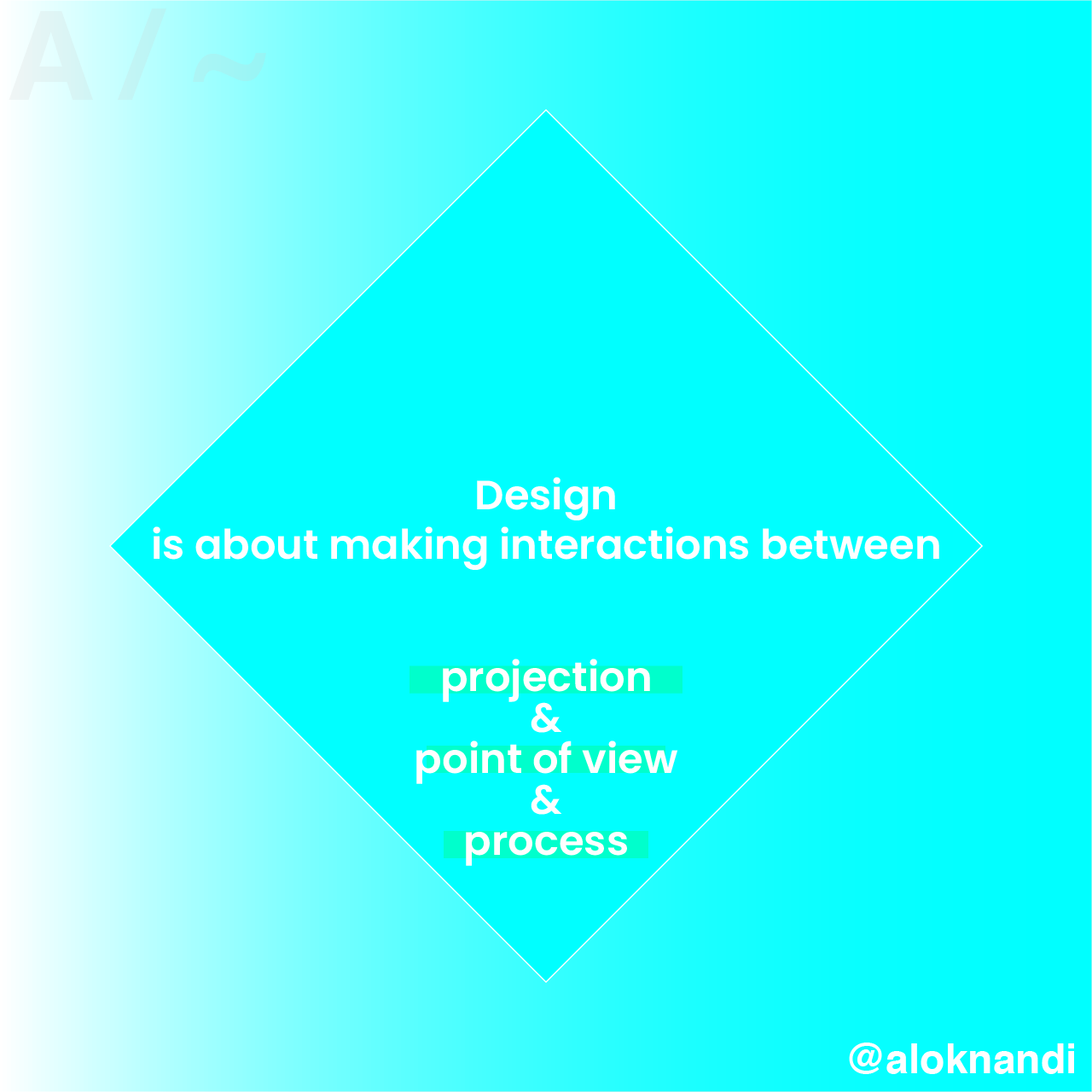 A / ~

Design
is about making interactions between

projection
&
point of view
&
process

@aloknandi